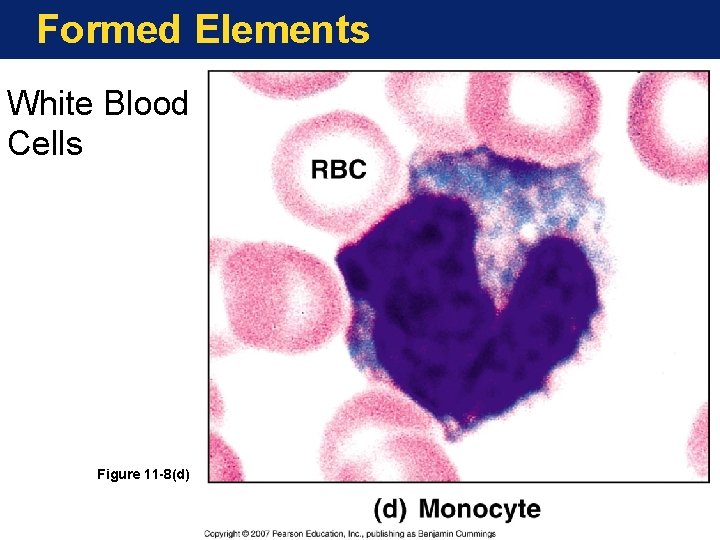 Formed Elements

White Blood Cells

RBC

Figure 11-8(d)

(d) Monocyte

Copyright © 2007 Pearson Education, Inc., publishing as Benjamin Cummings